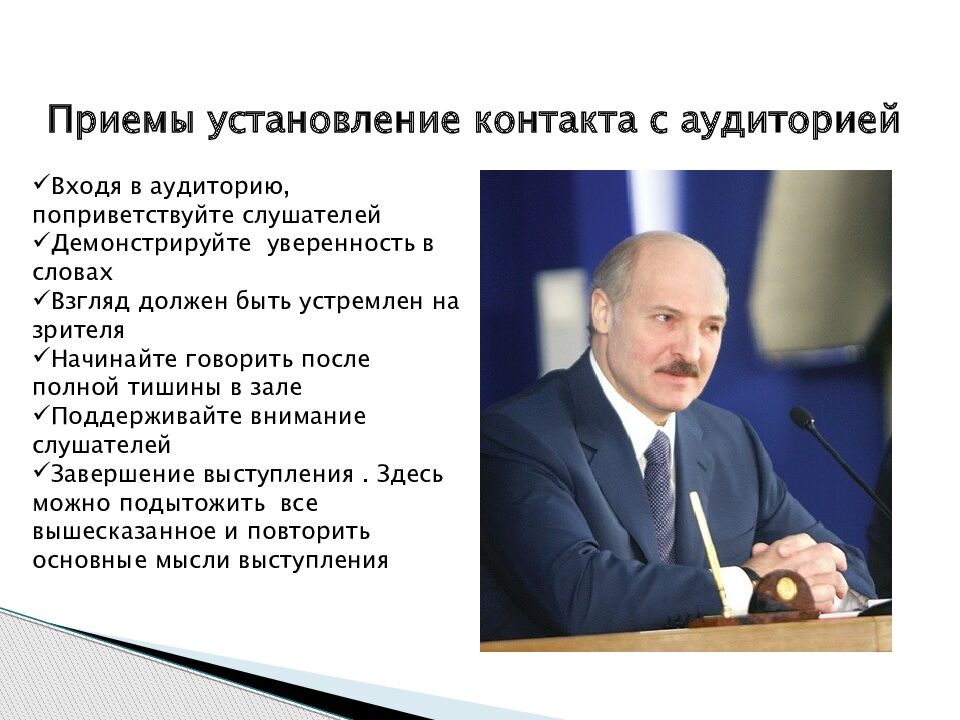 Приемы установление контакта с аудиторией

✓Входя в аудиторию, поприветствуйте слушателей
✓Демонстрируйте уверенность в словах
✓Взгляд должен быть устремлен на зрителя
✓Начинайте говорить после полной тишины в зале
✓Поддерживайте внимание слушателей
✓Завершение выступления . Здесь можно подытожить все вышесказанное и повторить основные мысли выступления